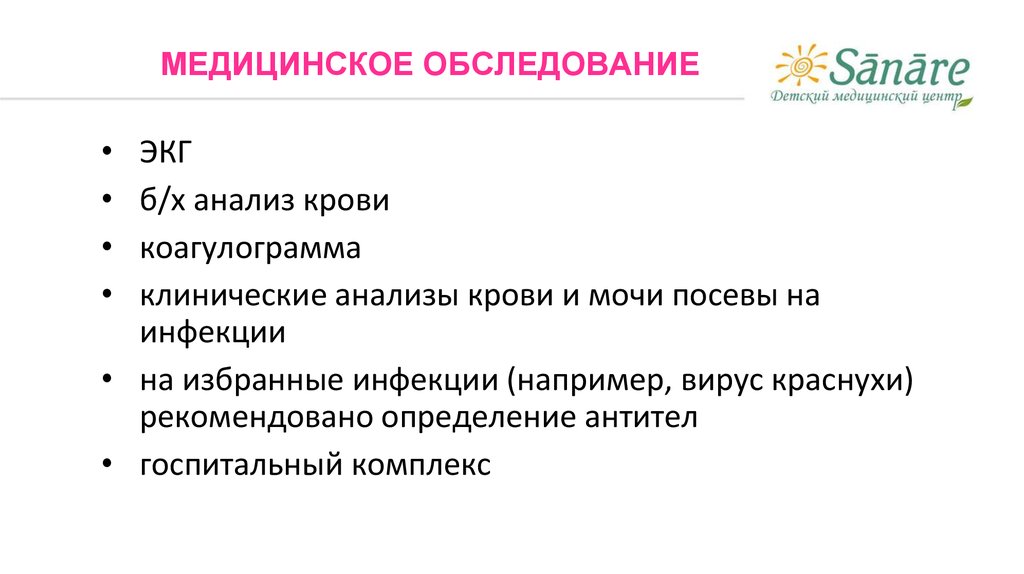 МЕДИЦИНСКОЕ ОБСЛЕДОВАНИЕ

Sānāre
Детский медицинский центр

• ЭКГ
• б/х анализ крови
• коагулограмма
• клинические анализы крови и мочи посевы на инфекции
• на избранные инфекции (например, вирус краснухи) рекомендовано определение антител
• госпитальный комплекс